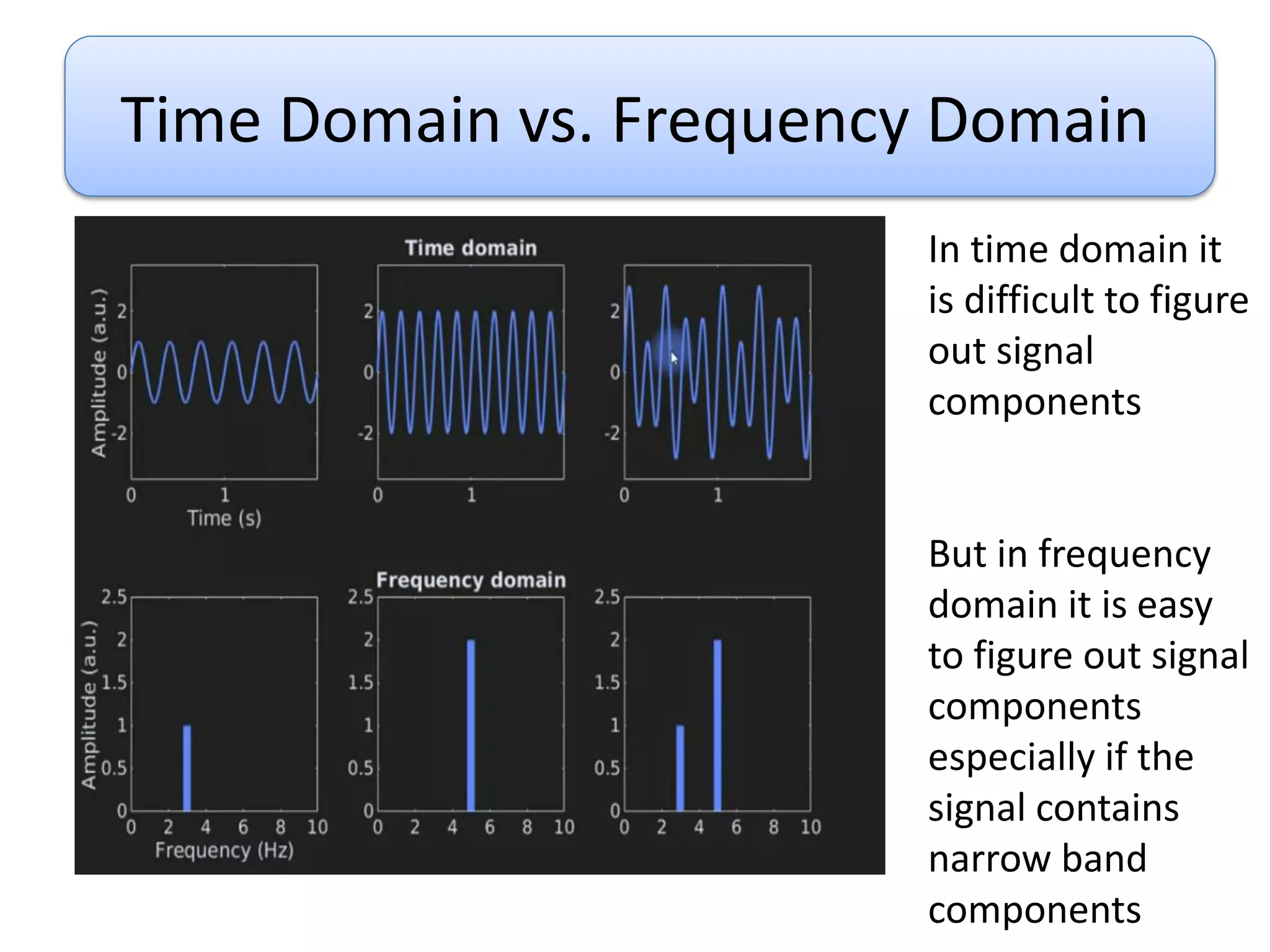 Time Domain vs. Frequency Domain

Time domain

Amplitude (a.u.)
2
0
-2
0
1
Time (s)

2
0
-2
0
1

2
0
-2
0
1

Frequency domain

Amplitude (a.u.)
2.5
2
1.5
1
0.5
0
0 2 4 6 8 10
Frequency (Hz)

2.5
2
1.5
1
0.5
0
0 2 4 6 8 10

2.5
2
1.5
1
0.5
0
0 2 4 6 8 10

In time domain it is difficult to figure out signal components

But in frequency domain it is easy to figure out signal components especially if the signal contains narrow band components